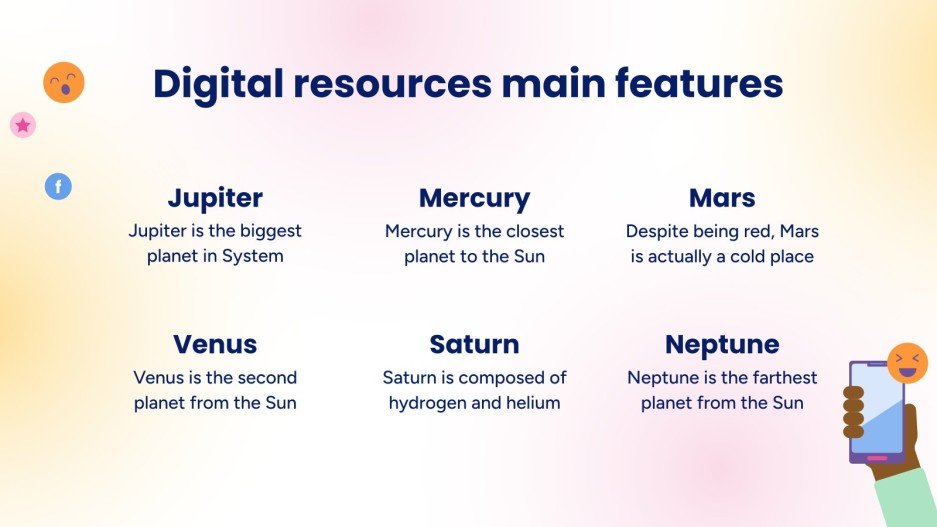 Digital resources main features

f

Jupiter
Jupiter is the biggest planet in System

Mercury
Mercury is the closest planet to the Sun

Mars
Despite being red, Mars is actually a cold place

Venus
Venus is the second planet from the Sun

Saturn
Saturn is composed of hydrogen and helium

Neptune
Neptune is the farthest planet from the Sun